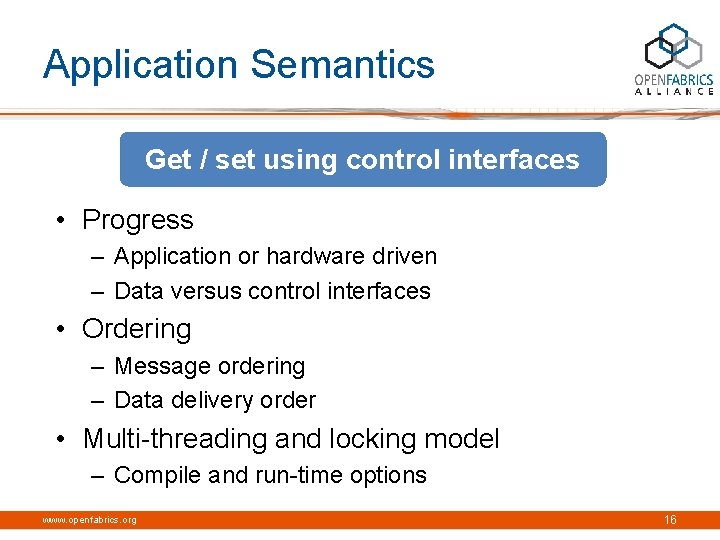 Application Semantics

OPENFABRICS
ALLIANCE

Get / set using control interfaces

• Progress
– Application or hardware driven
– Data versus control interfaces
• Ordering
– Message ordering
– Data delivery order
• Multi-threading and locking model
– Compile and run-time options

www.openfabrics.org

16